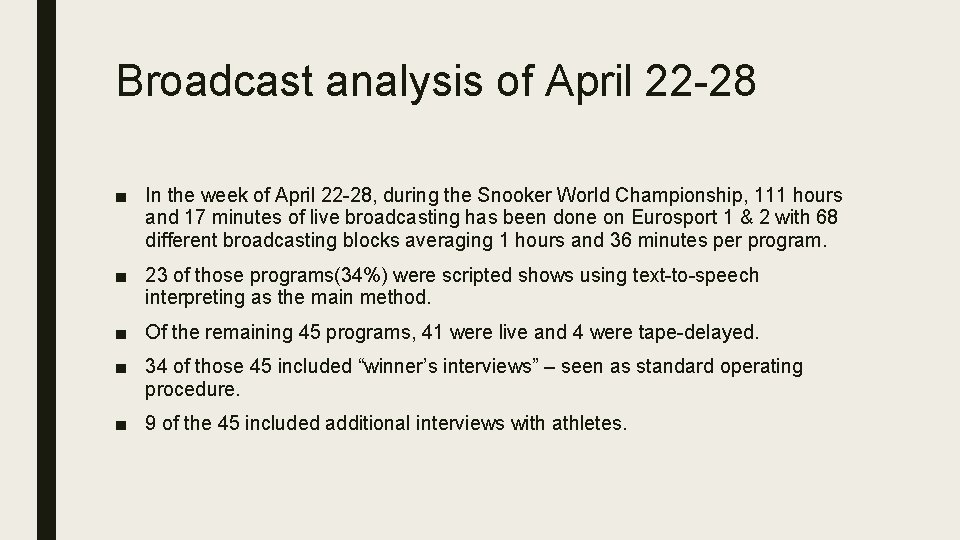 Broadcast analysis of April 22-28

■ In the week of April 22-28, during the Snooker World Championship, 111 hours and 17 minutes of live broadcasting has been done on Eurosport 1 & 2 with 68 different broadcasting blocks averaging 1 hours and 36 minutes per program.

■ 23 of those programs(34%) were scripted shows using text-to-speech interpreting as the main method.

■ Of the remaining 45 programs, 41 were live and 4 were tape-delayed.

■ 34 of those 45 included “winner’s interviews” – seen as standard operating procedure.

■ 9 of the 45 included additional interviews with athletes.